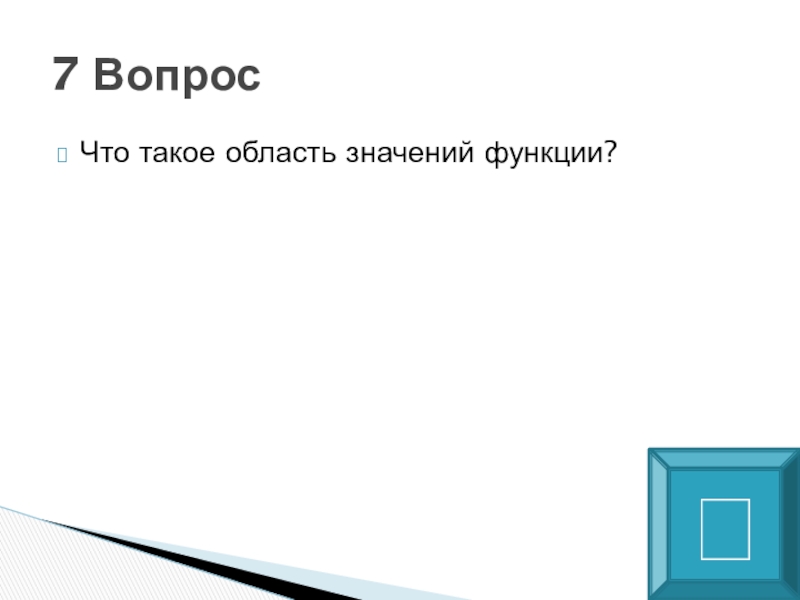 7 Вопрос

Что такое область значений функции?